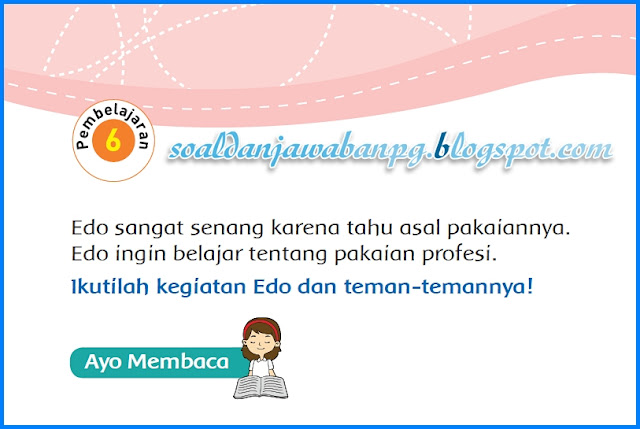 Pembelajaran 6

soaldanjawabanpg.blogspot.com

Edo sangat senang karena tahu asal pakaiannya. Edo ingin belajar tentang pakaian profesi.

Ikutilah kegiatan Edo dan teman-temannya!

Ayo Membaca